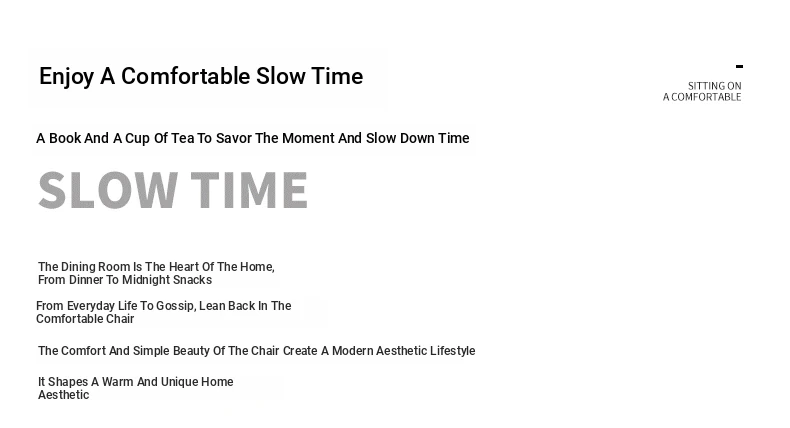 Enjoy A Comfortable Slow Time

SITTING ON
A COMFORTABLE

A Book And A Cup Of Tea To Savor The Moment And Slow Down Time

SLOW TIME

The Dining Room Is The Heart Of The Home,
From Dinner To Midnight Snacks

From Everyday Life To Gossip, Lean Back In The Comfortable Chair

The Comfort And Simple Beauty Of The Chair Create A Modern Aesthetic Lifestyle

It Shapes A Warm And Unique Home Aesthetic